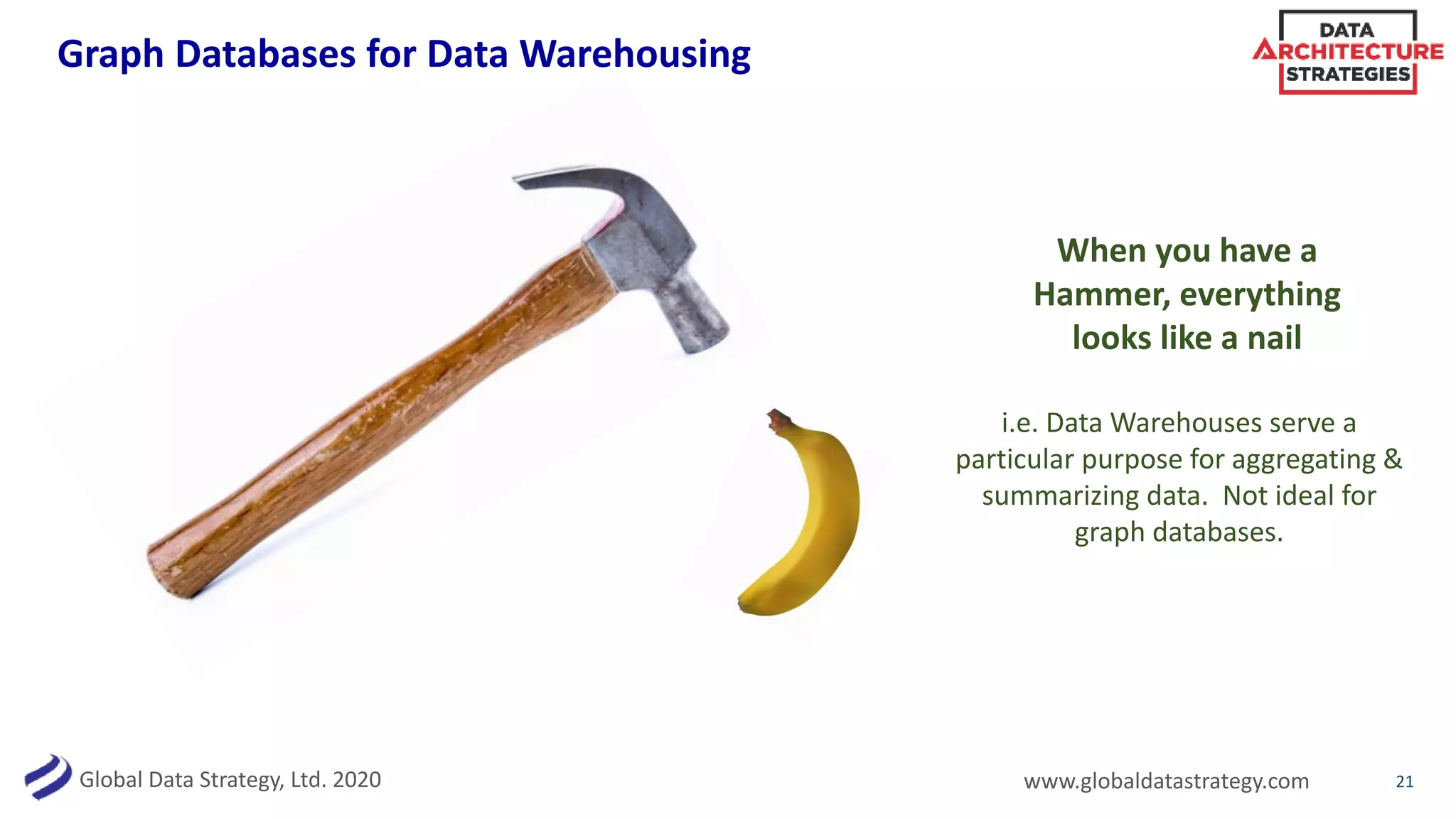 Graph Databases for Data Warehousing

DATA
ARCHITECTURE
STRATEGIES

When you have a Hammer, everything looks like a nail

i.e. Data Warehouses serve a particular purpose for aggregating & summarizing data. Not ideal for graph databases.

Global Data Strategy, Ltd. 2020

www.globaldatastrategy.com

21